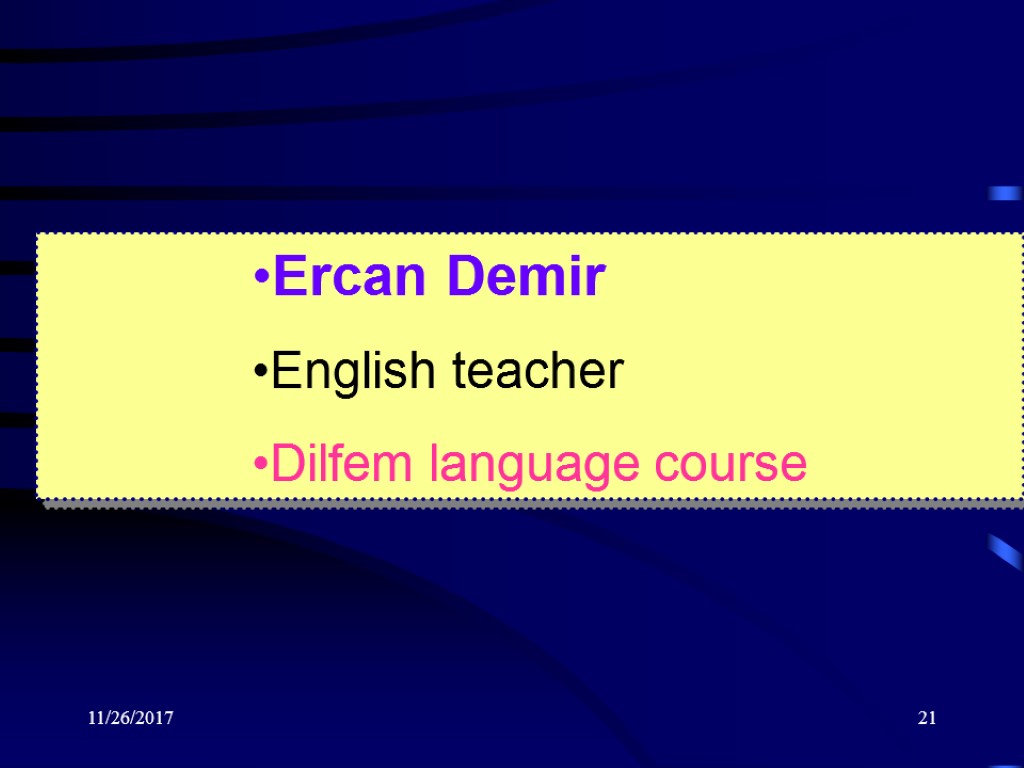 •Ercan Demir

•English teacher

•Dilfem language course

11/26/2017

21